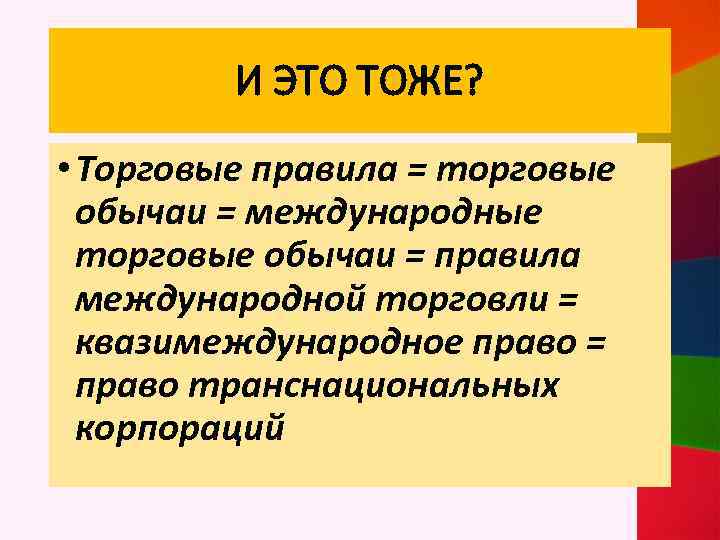 И ЭТО ТОЖЕ?

• Торговые правила = торговые обычаи = международные торговые обычаи = правила международной торговли = квазимеждународное право = право транснациональных корпораций